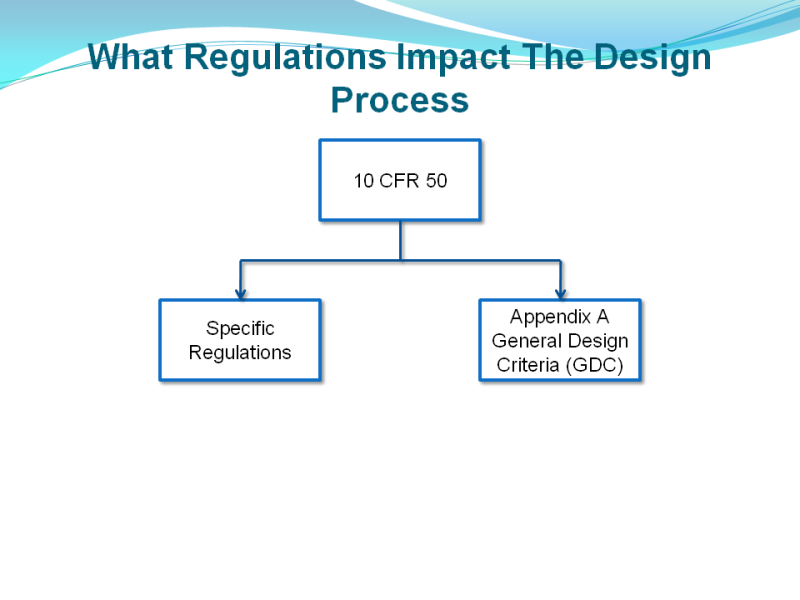 What Regulations Impact The Design Process

10 CFR 50

Specific Regulations

Appendix A General Design Criteria (GDC)